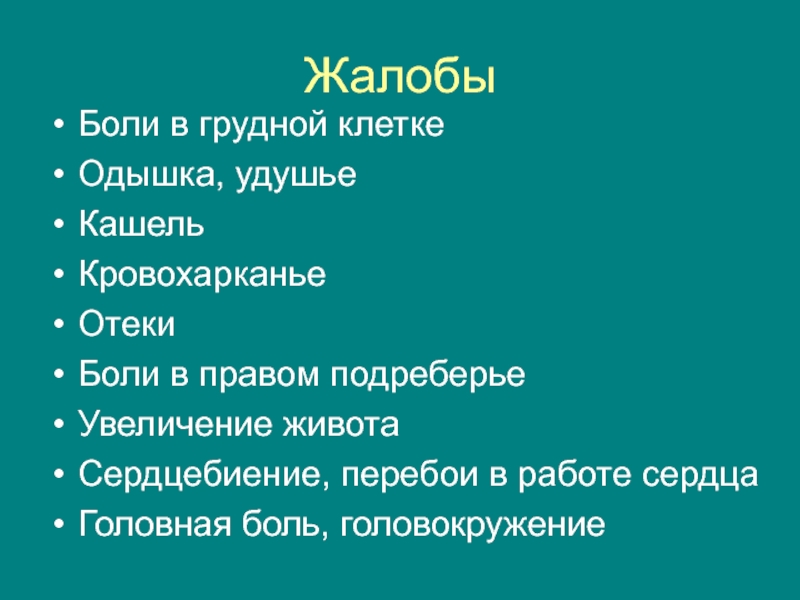 Жалобы

• Боли в грудной клетке
• Одышка, удушье
• Кашель
• Кровохарканье
• Отеки
• Боли в правом подреберье
• Увеличение живота
• Сердцебиение, перебои в работе сердца
• Головная боль, головокружение